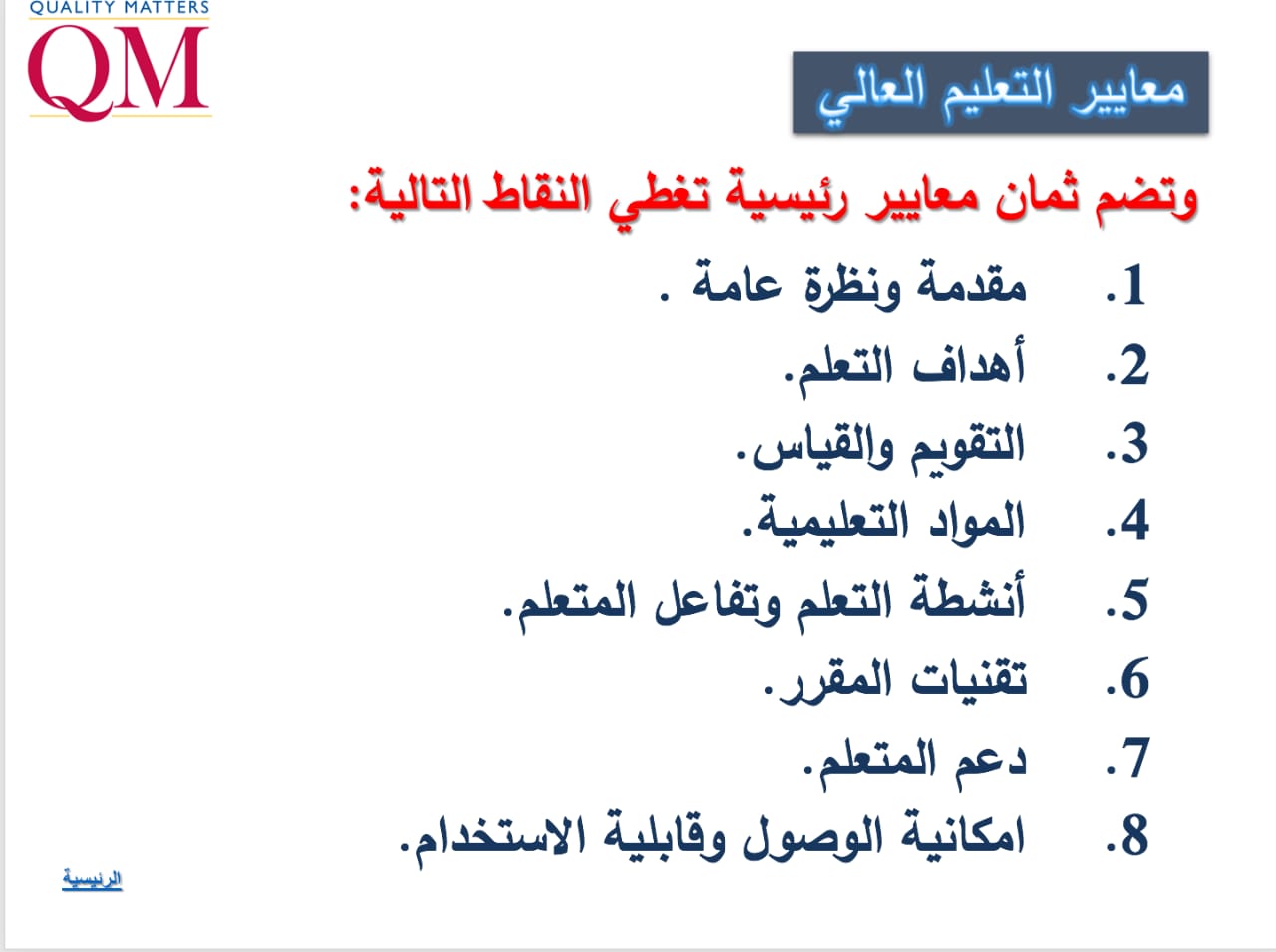 QUALITY MATTERS
QM

معايير التعليم العالي

وتضم ثمان معايير رئيسية تغطي النقاط التالية:

1. مقدمة ونظرة عامة .
2. أهداف التعلم.
3. التقويم والقياس.
4. المواد التعليمية.
5. أنشطة التعلم وتفاعل المتعلم.
6. تقنيات المقرر.
7. دعم المتعلم.
8. امكانية الوصول وقابلية الاستخدام.

الرئيسية